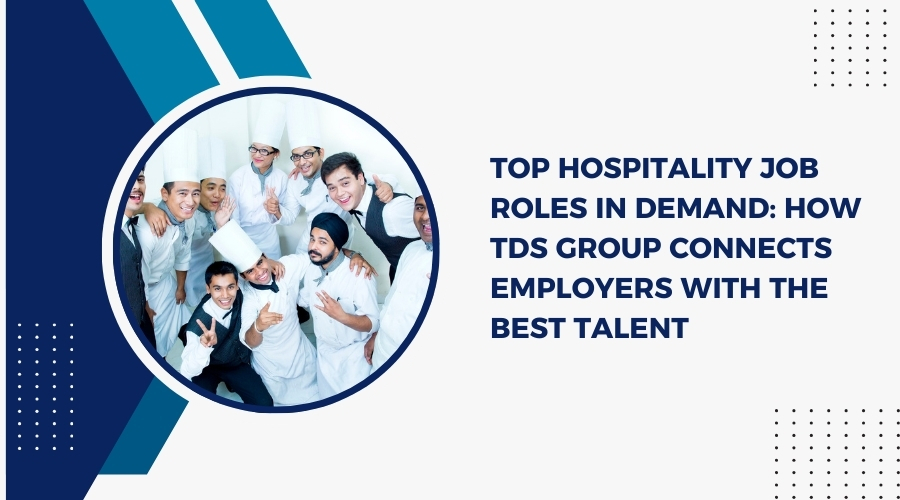 TOP HOSPITALITY JOB ROLES IN DEMAND: HOW TDS GROUP CONNECTS EMPLOYERS WITH THE BEST TALENT